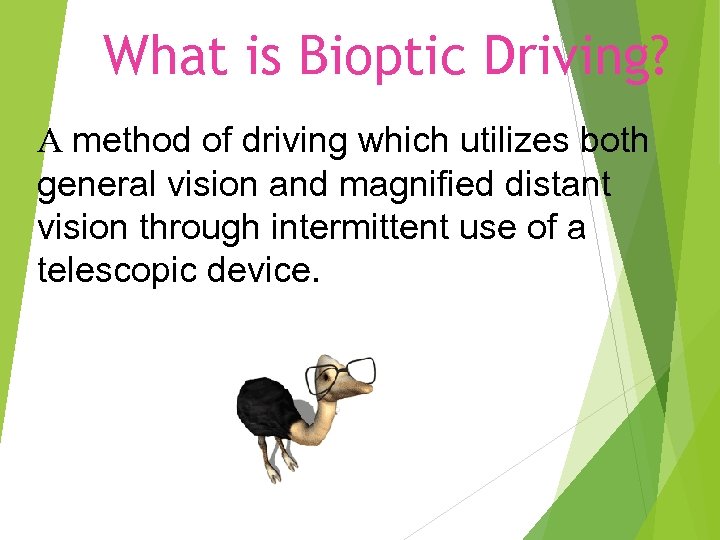 What is Bioptic Driving?

A method of driving which utilizes both general vision and magnified distant vision through intermittent use of a telescopic device.